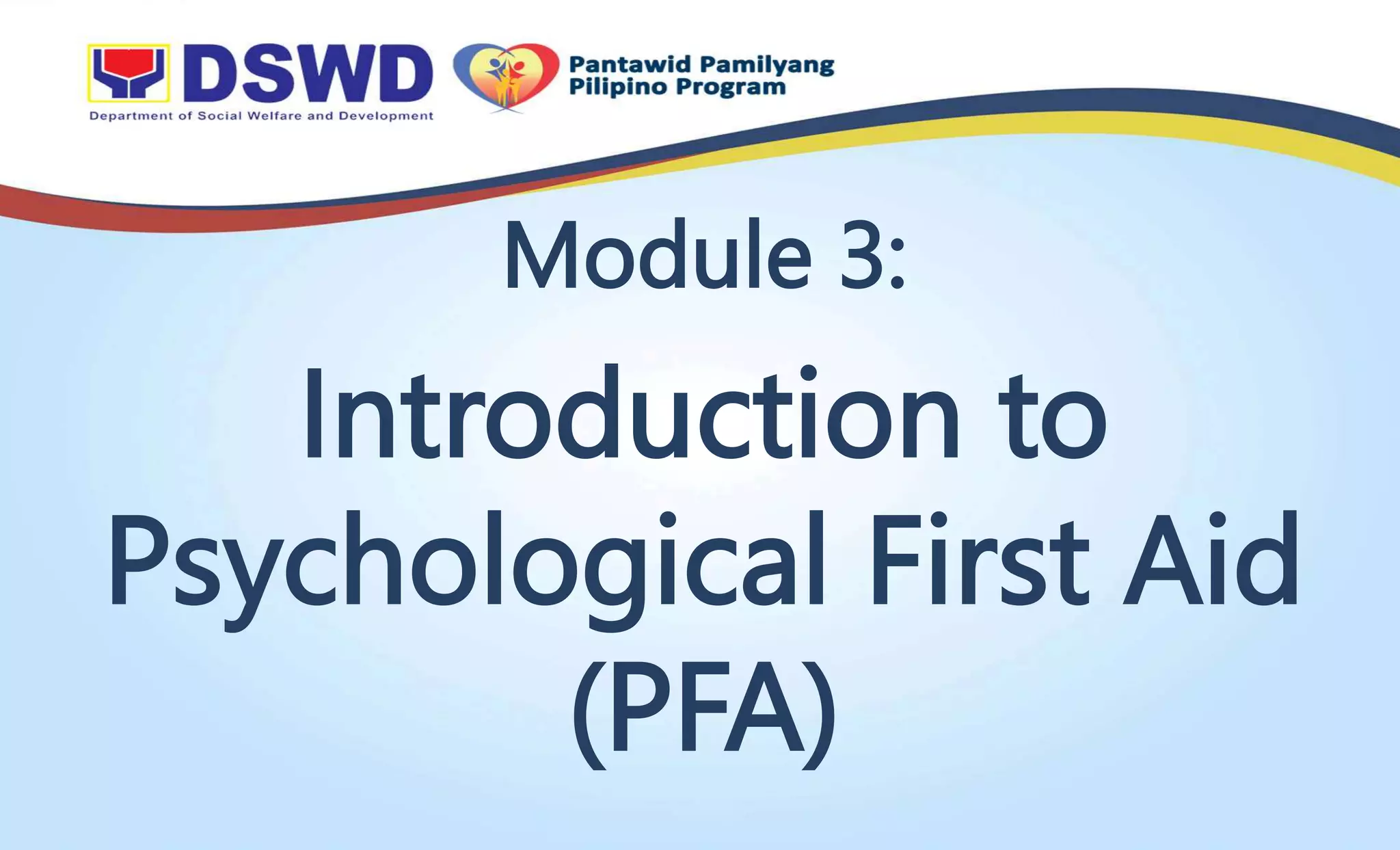 DSWD
Department of Social Welfare and Development

Pantawid Pamilyang Pilipino Program

Module 3:

Introduction to Psychological First Aid (PFA)